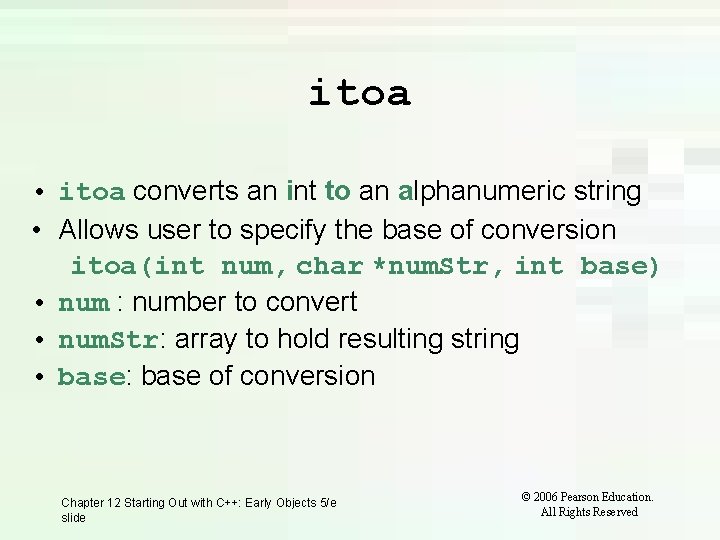 itoa

• itoa converts an int to an alphanumeric string
• Allows user to specify the base of conversion
itoa(int num, char *numStr, int base)
• num : number to convert
• numStr: array to hold resulting string
• base: base of conversion

Chapter 12 Starting Out with C++: Early Objects 5/e slide

© 2006 Pearson Education. All Rights Reserved